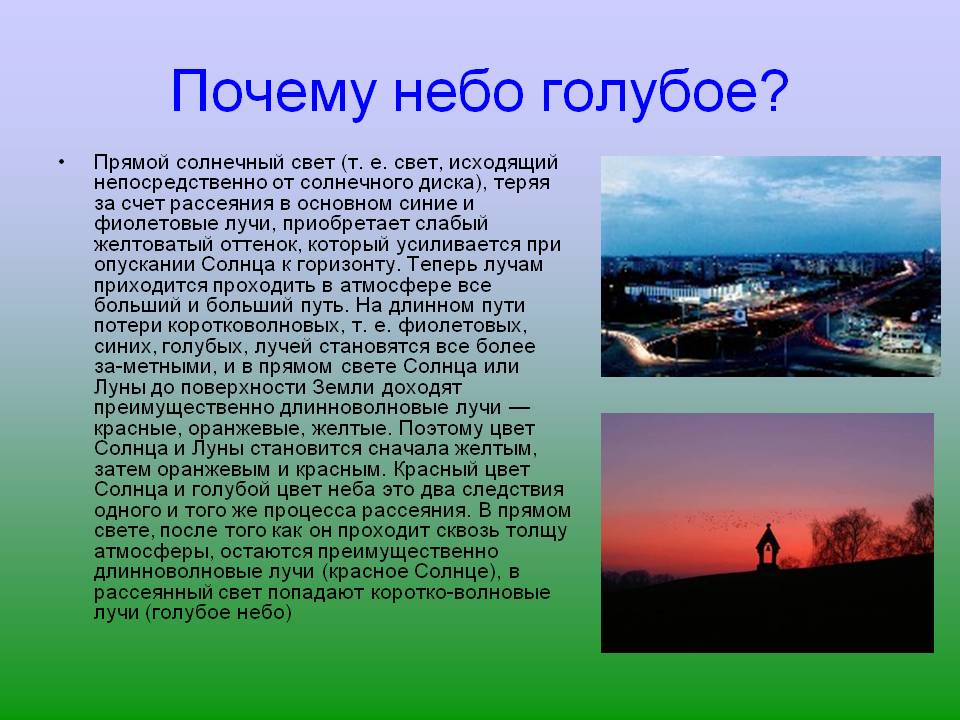 Почему небо голубое?

• Прямой солнечный свет (т. е. свет, исходящий непосредственно от солнечного диска), теряя за счет рассеяния в основном синие и фиолетовые лучи, приобретает слабый желтоватый оттенок, который усиливается при опускании Солнца к горизонту. Теперь лучам приходится проходить в атмосфере все больший и больший путь. На длинном пути потери коротковолновых, т. е. фиолетовых, синих, голубых, лучей становятся все более за-метными, и в прямом свете Солнца или Луны до поверхности Земли доходят преимущественно длинноволновые лучи — красные, оранжевые, желтые. Поэтому цвет Солнца и Луны становится сначала желтым, затем оранжевым и красным. Красный цвет Солнца и голубой цвет неба это два следствия одного и того же процесса рассеяния. В прямом свете, после того как он проходит сквозь толщу атмосферы, остаются преимущественно длинноволновые лучи (красное Солнце), в рассеянный свет попадают коротко-волновые лучи (голубое небо)